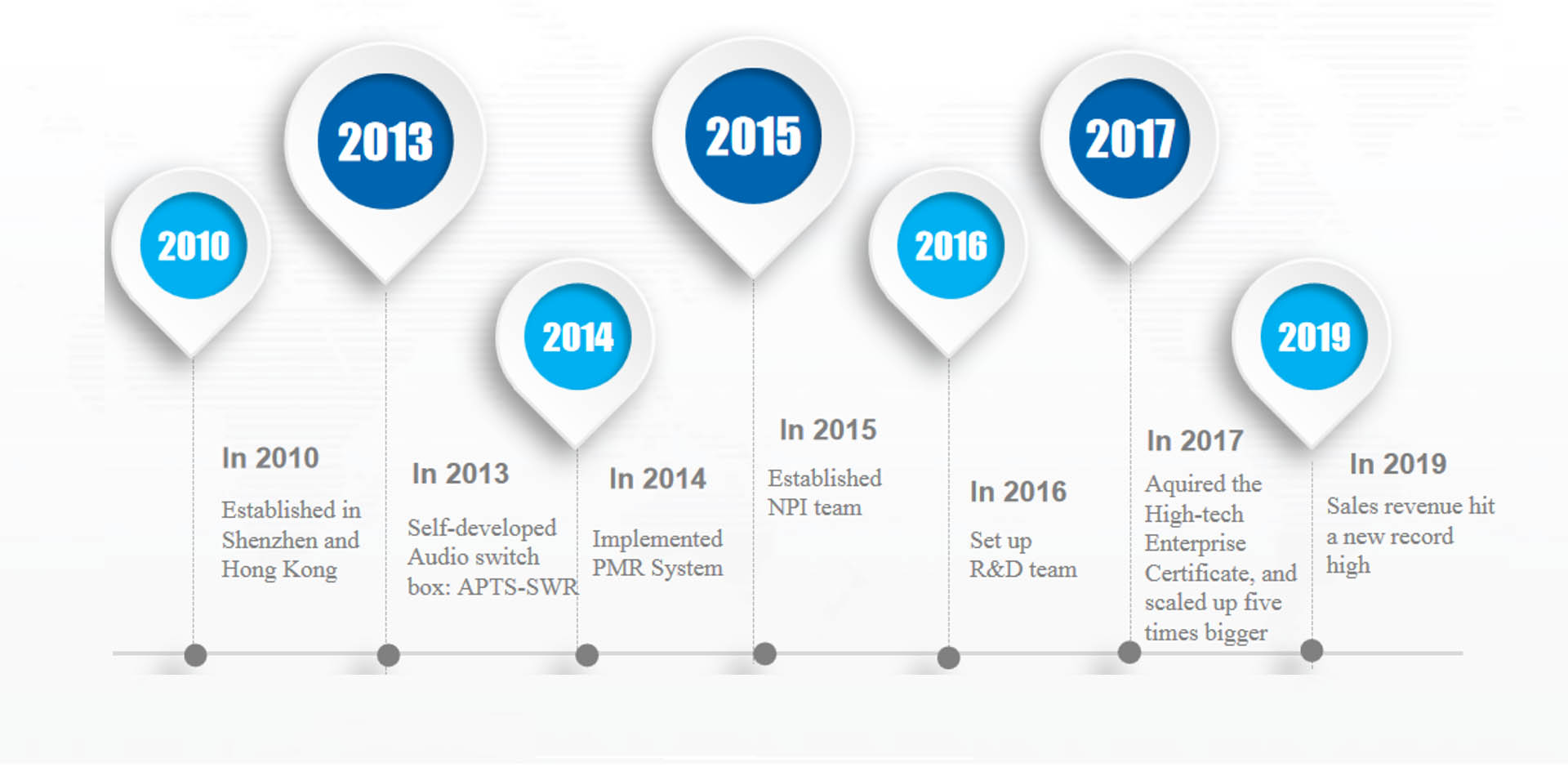 2010

2013

2014

2015

2016

2017

2019

In 2010

Established in Shenzhen and Hong Kong

In 2013

Self-developed Audio switch box: APTS-SWR

In 2014

Implemented PMR System

In 2015

Established NPI team

In 2016

Set up R&D team

In 2017

Aquired the High-tech Enterprise Certificate, and scaled up five times bigger

In 2019

Sales revenue hit a new record high